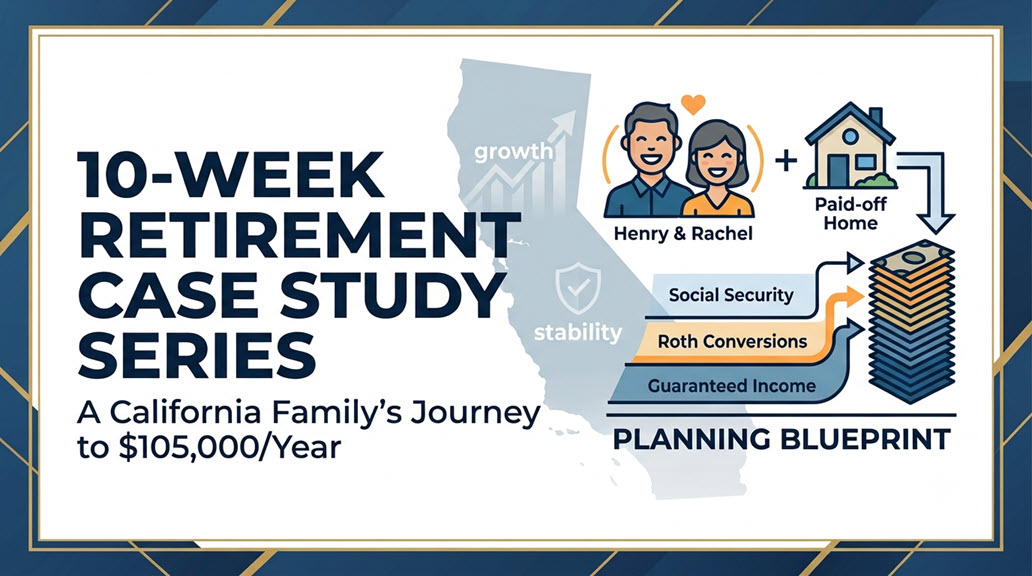 10-WEEK RETIREMENT CASE STUDY SERIES

A California Family's Journey to \$105,000/Year

growth

stability

Henry & Rachel

+

Paid-off Home

Social Security

Roth Conversions

Guaranteed Income

PLANNING BLUEPRINT